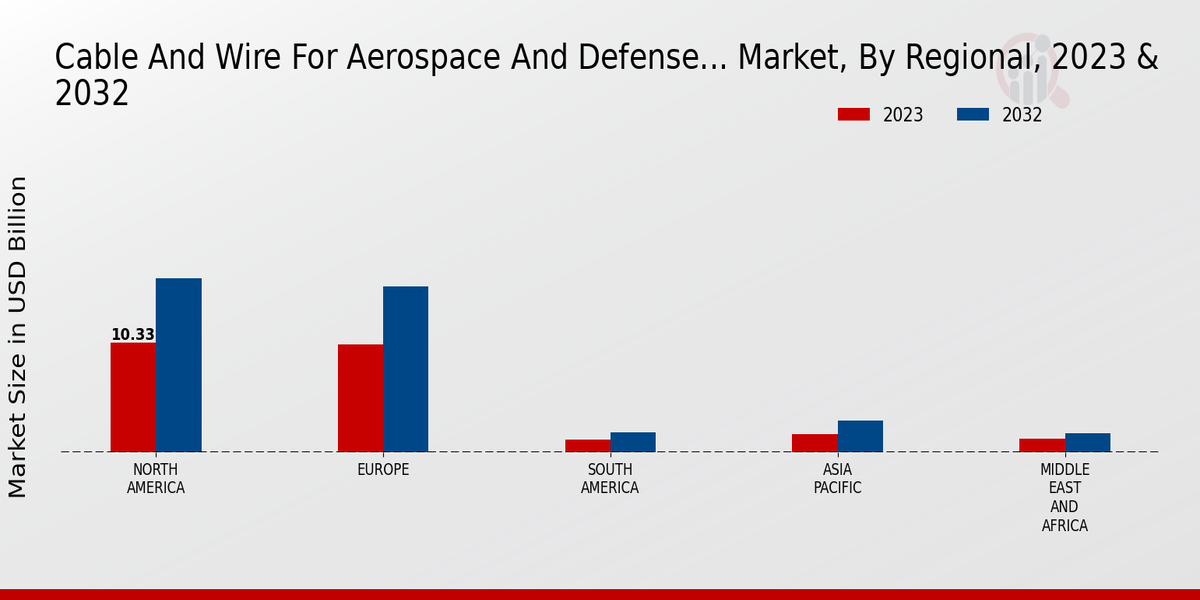 Cable And Wire For Aerospace And Defense... Market, By Regional, 2023 & 2032

2023
2032

Market Size in USD Billion

10.33

NORTH AMERICA
EUROPE
SOUTH AMERICA
ASIA PACIFIC
MIDDLE EAST AND AFRICA